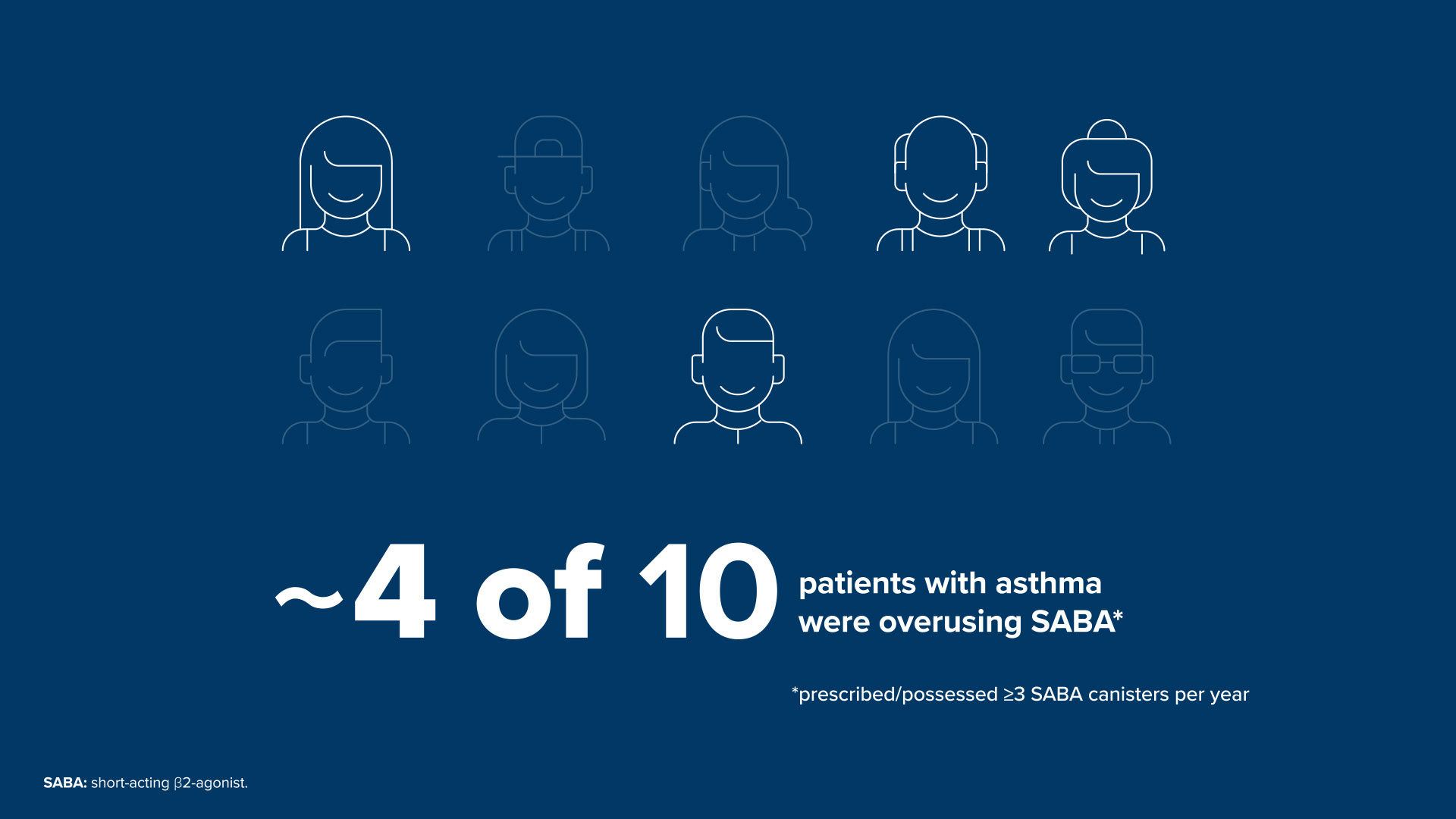 ~4 of 10 patients with asthma were overusing SABA*

*prescribed/possessed ≥3 SABA canisters per year

SABA: short-acting β2-agonist.